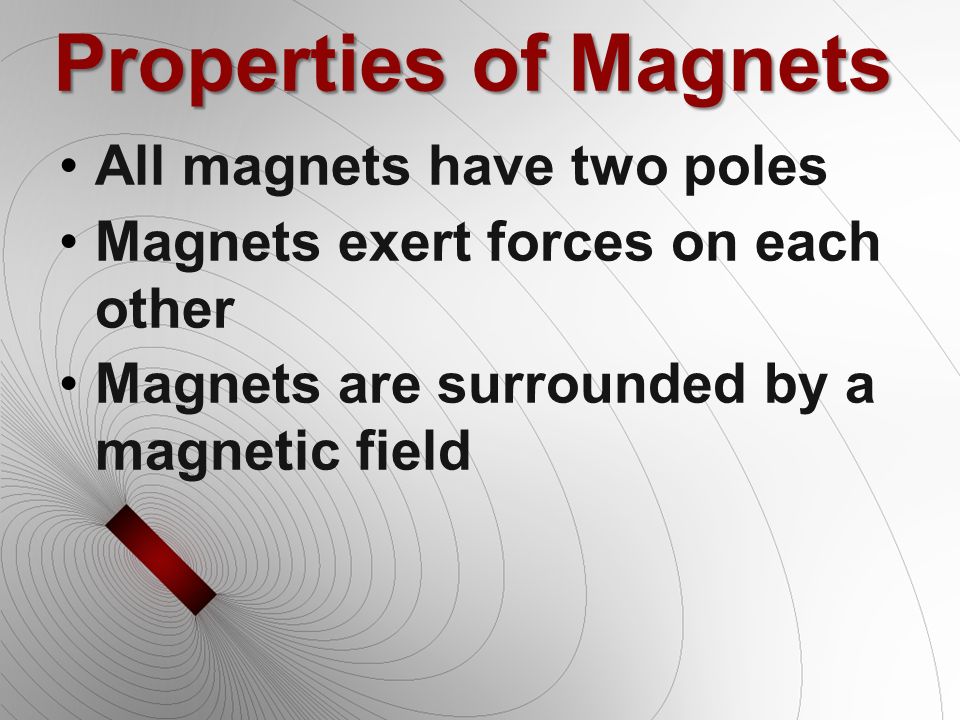 Properties of Magnets

• All magnets have two poles
• Magnets exert forces on each other
• Magnets are surrounded by a magnetic field